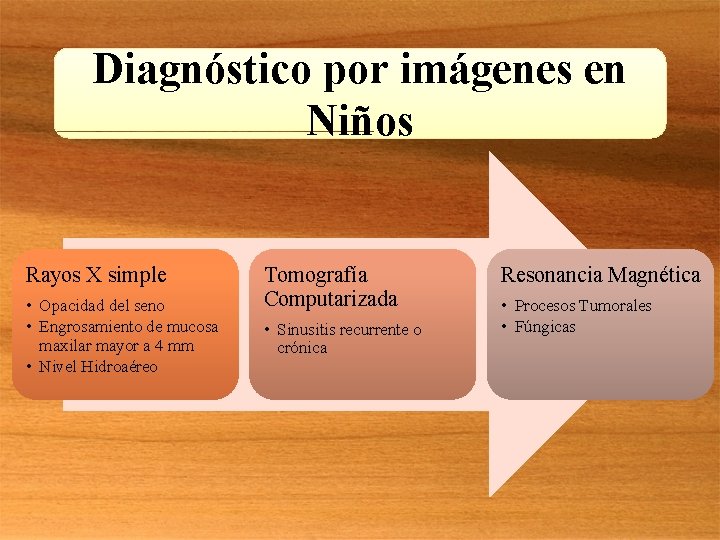 Diagnóstico por imágenes en Niños

Rayos X simple
• Opacidad del seno
• Engrosamiento de mucosa maxilar mayor a 4 mm
• Nivel Hidroaéreo

Tomografía Computarizada
• Sinusitis recurrente o crónica

Resonancia Magnética
• Procesos Tumorales
• Fúngicas